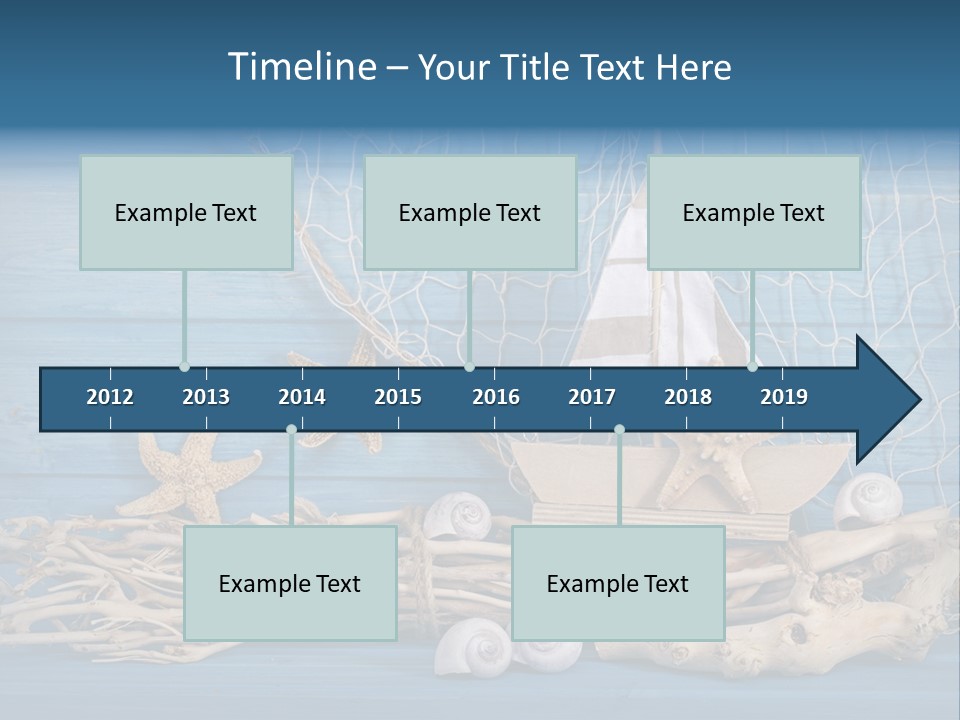 Timeline – Your Title Text Here

Example Text

Example Text

Example Text

2012 2013 2014 2015 2016 2017 2018 2019

Example Text

Example Text